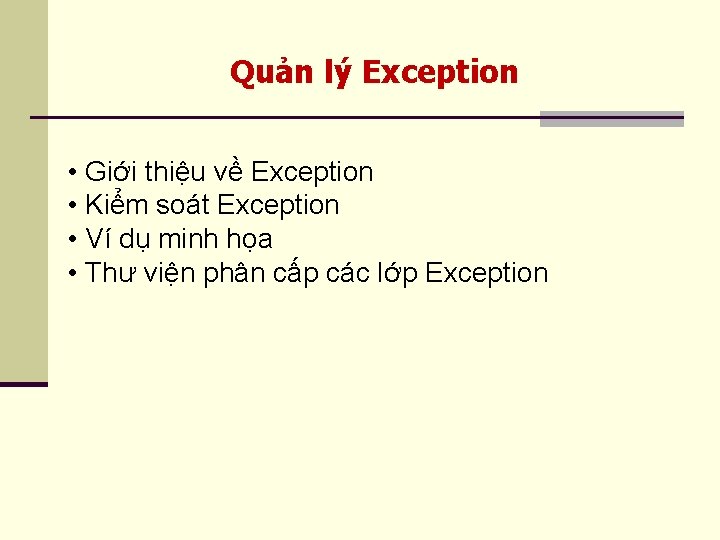 Quản lý Exception

• Giới thiệu về Exception
• Kiểm soát Exception
• Ví dụ minh họa
• Thư viện phân cấp các lớp Exception